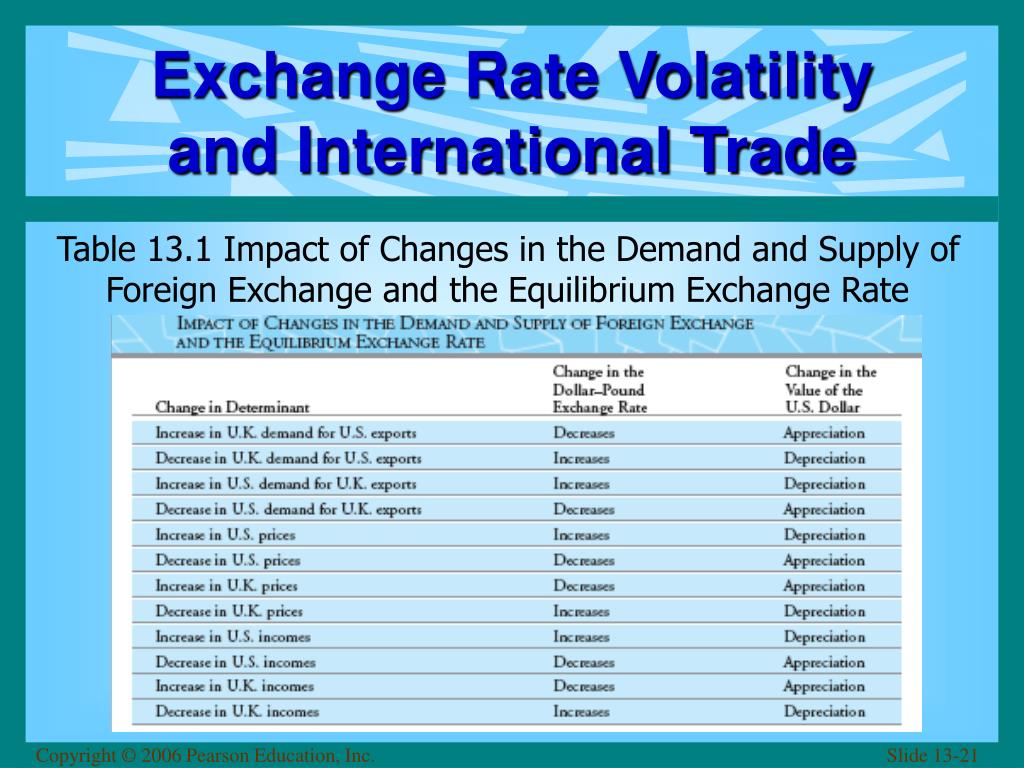 Exchange Rate Volatility and International Trade

Table 13.1 Impact of Changes in the Demand and Supply of Foreign Exchange and the Equilibrium Exchange Rate

IMPACT OF CHANGES IN THE DEMAND AND SUPPLY OF FOREIGN EXCHANGE AND THE EQUILIBRIUM EXCHANGE RATE

| Change in Determinant | Change in the Dollar–Pound Exchange Rate | Change in the Value of the U.S. Dollar |
|---|---|---|
| Increase in U.K. demand for U.S. exports | Decreases | Appreciation |
| Decrease in U.K. demand for U.S. exports | Increases | Depreciation |
| Increase in U.S. demand for U.K. exports | Increases | Depreciation |
| Decrease in U.S. demand for U.K. exports | Decreases | Appreciation |
| Increase in U.S. prices | Increases | Depreciation |
| Decrease in U.S. prices | Decreases | Appreciation |
| Increase in U.K. prices | Decreases | Appreciation |
| Decrease in U.K. prices | Increases | Depreciation |
| Increase in U.S. incomes | Increases | Depreciation |
| Decrease in U.S. incomes | Decreases | Appreciation |
| Increase in U.K. incomes | Decreases | Appreciation |
| Decrease in U.K. incomes | Increases | Depreciation |

Copyright © 2006 Pearson Education, Inc.

Slide 13-21